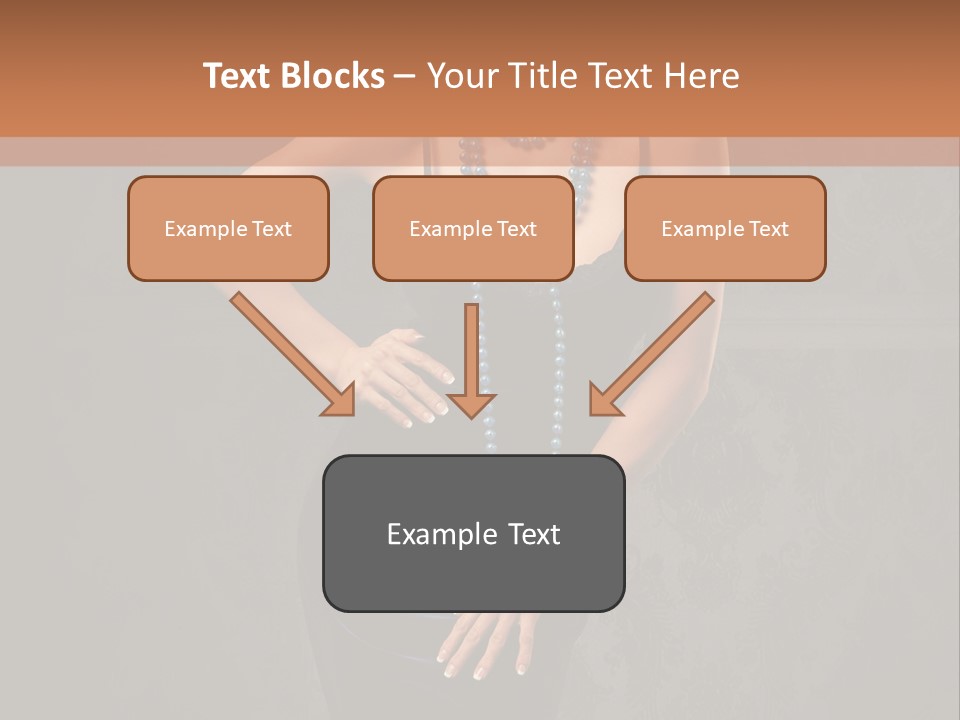 Text Blocks – Your Title Text Here

Example Text

Example Text

Example Text

Example Text